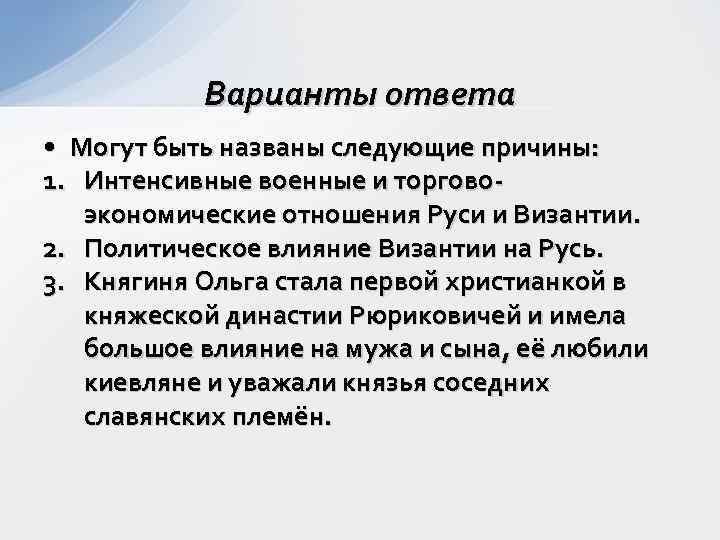 Варианты ответа

• Могут быть названы следующие причины:
1. Интенсивные военные и торгово-экономические отношения Руси и Византии.
2. Политическое влияние Византии на Русь.
3. Княгиня Ольга стала первой христианкой в княжеской династии Рюриковичей и имела большое влияние на мужа и сына, её любили киевляне и уважали князья соседних славянских племён.